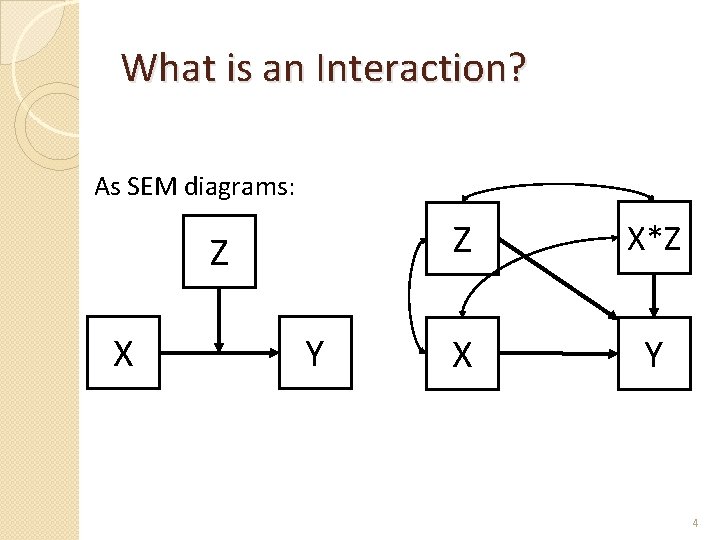 What is an Interaction?

As SEM diagrams:

Z

X

Y

Z

X*Z

X

Y

4